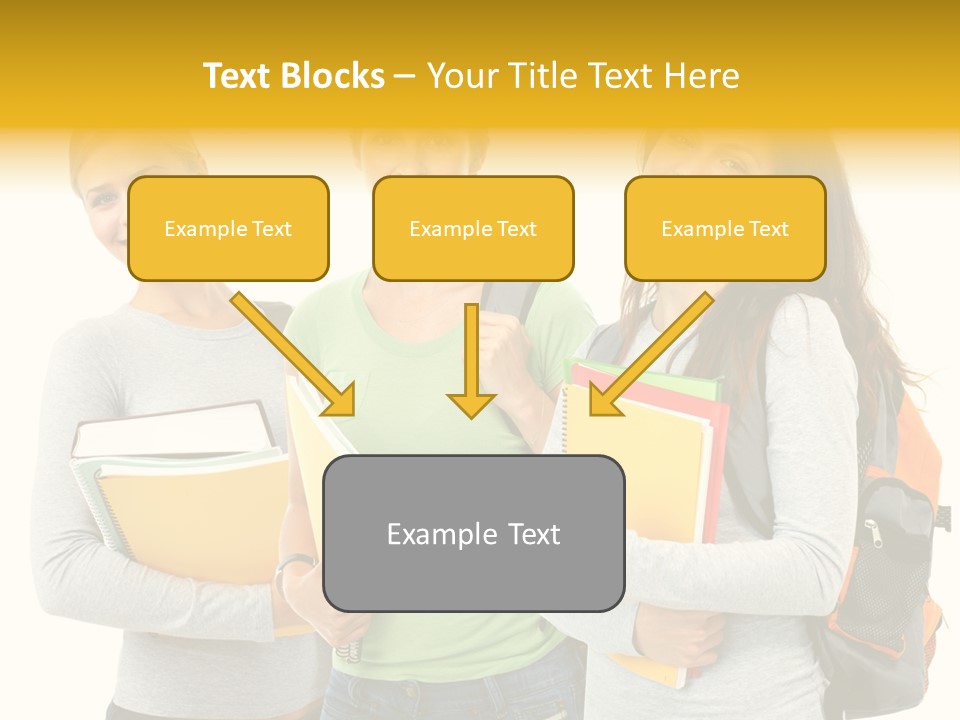 Text Blocks – Your Title Text Here

Example Text

Example Text

Example Text

Example Text